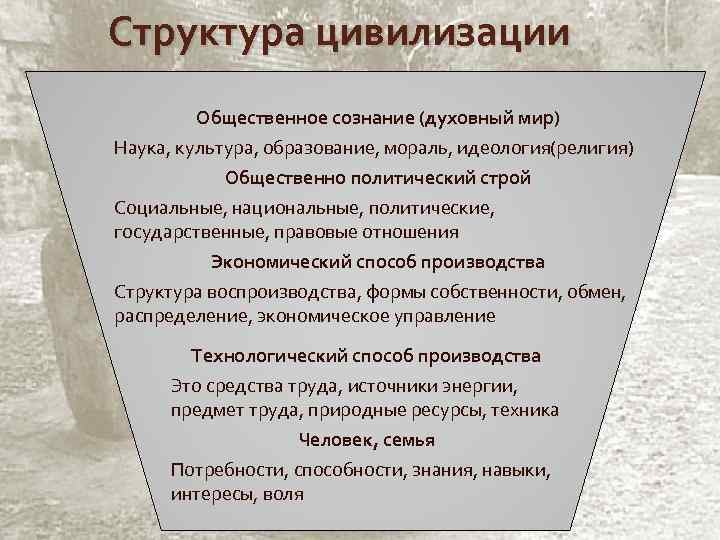 Структура цивилизации

Общественное сознание (духовный мир)

Наука, культура, образование, мораль, идеология(религия)

Общественно политический строй

Социальные, национальные, политические, государственные, правовые отношения

Экономический способ производства

Структура воспроизводства, формы собственности, обмен, распределение, экономическое управление

Технологический способ производства

Это средства труда, источники энергии, предмет труда, природные ресурсы, техника

Человек, семья

Потребности, способности, знания, навыки, интересы, воля